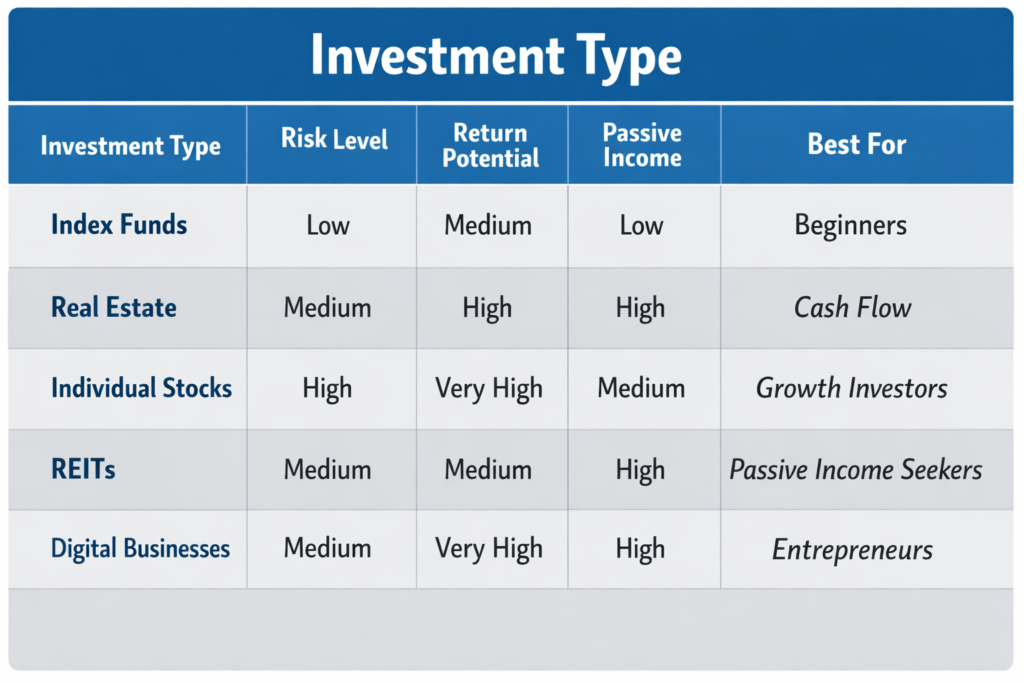 Investment Type

| Investment Type | Risk Level | Return Potential | Passive Income | Best For |
|---|---|---|---|---|
| Index Funds | Low | Medium | Low | Beginners |
| Real Estate | Medium | High | High | Cash Flow |
| Individual Stocks | High | Very High | Medium | Growth Investors |
| REITs | Medium | Medium | High | Passive Income Seekers |
| Digital Businesses | Medium | Very High | High | Entrepreneurs |